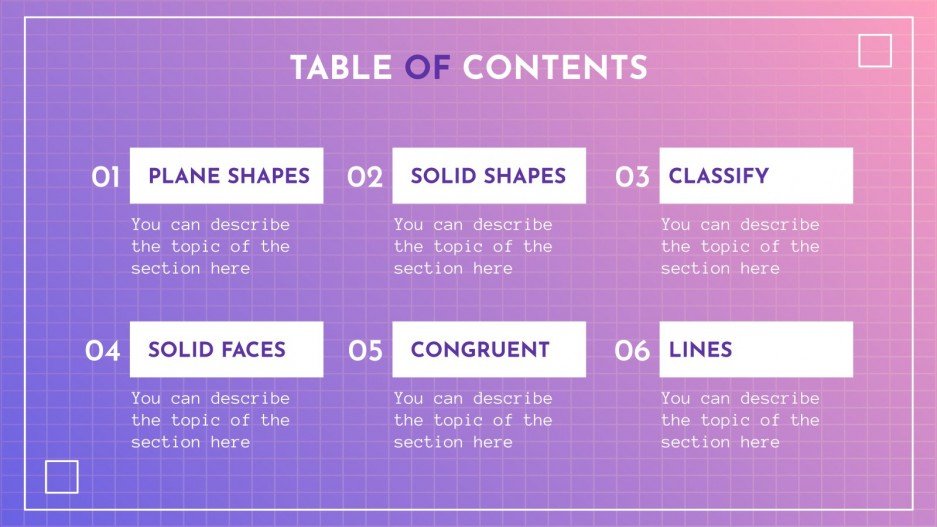 TABLE OF CONTENTS

01 PLANE SHAPES

You can describe the topic of the section here

02 SOLID SHAPES

You can describe the topic of the section here

03 CLASSIFY

You can describe the topic of the section here

04 SOLID FACES

You can describe the topic of the section here

05 CONGRUENT

You can describe the topic of the section here

06 LINES

You can describe the topic of the section here